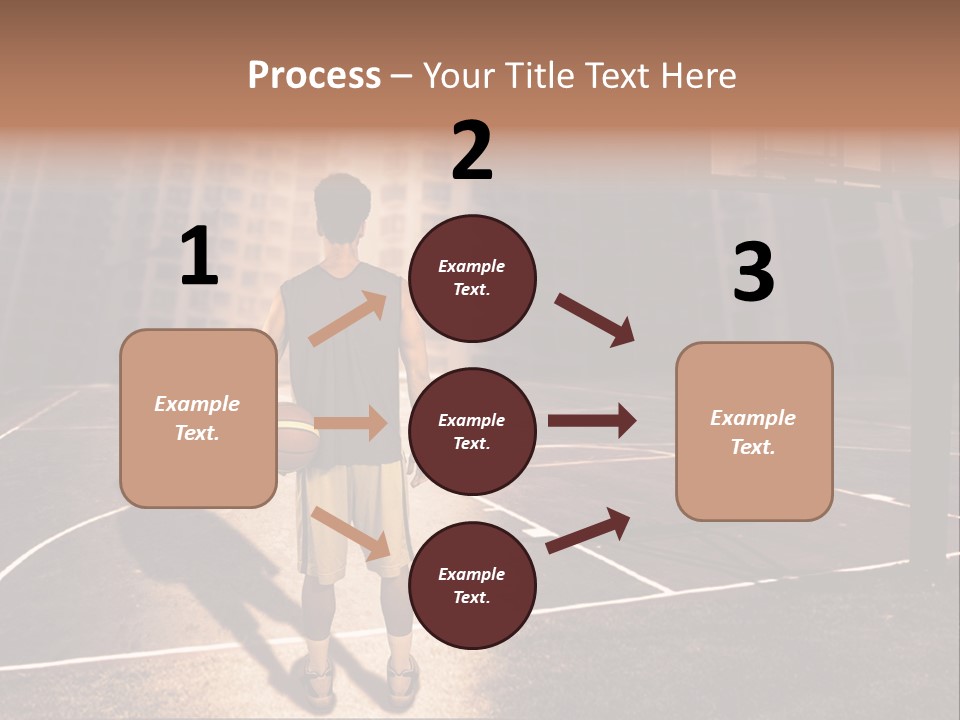 Process – Your Title Text Here

1

Example Text.

2

Example Text.

Example Text.

Example Text.

3

Example Text.